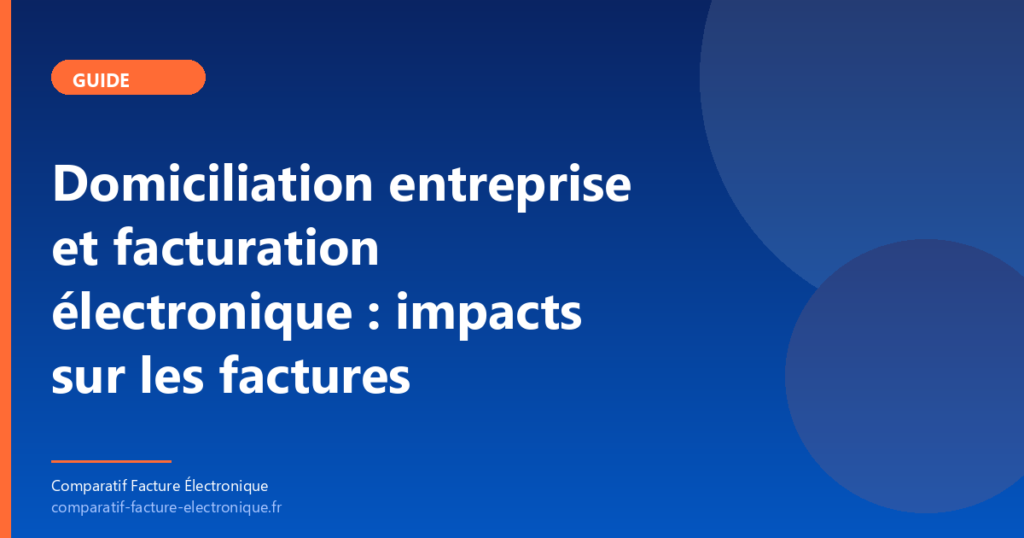 GUIDE

Domiciliation entreprise et facturation électronique : impacts sur les factures

Comparatif Facture Électronique
comparatif-facture-electronique.fr